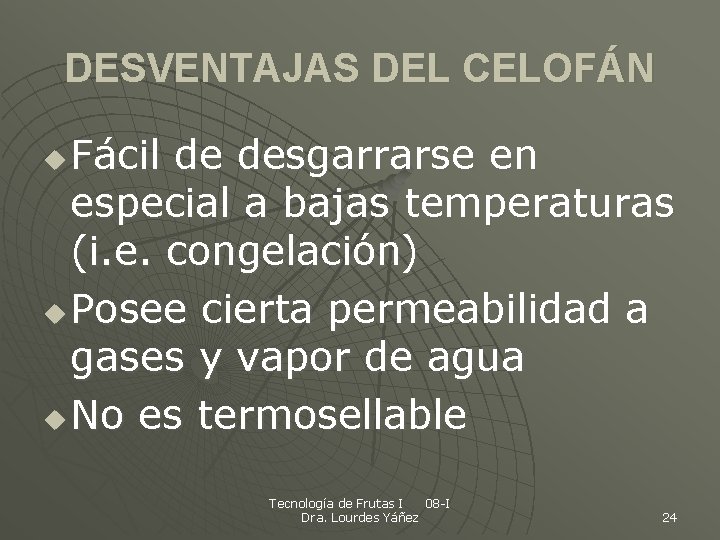 DESVENTAJAS DEL CELOFÁN

Fácil de desgarrarse en especial a bajas temperaturas (i.e. congelación)

Posee cierta permeabilidad a gases y vapor de agua

No es termosellable

Tecnología de Frutas I 08-I
Dra. Lourdes Yáñez

24